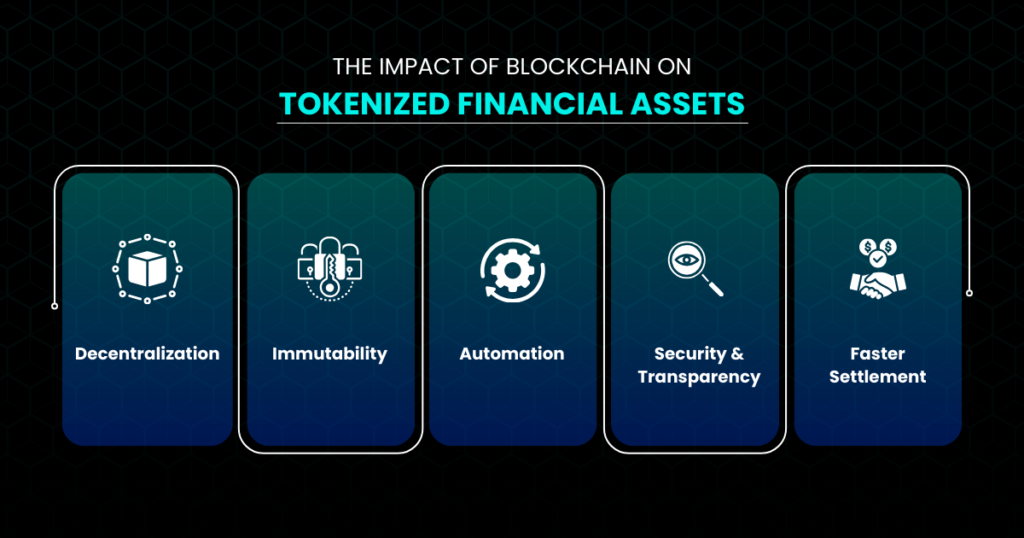 THE IMPACT OF BLOCKCHAIN ON
TOKENIZED FINANCIAL ASSETS

Decentralization

Immutability

Automation

Security & Transparency

Faster Settlement